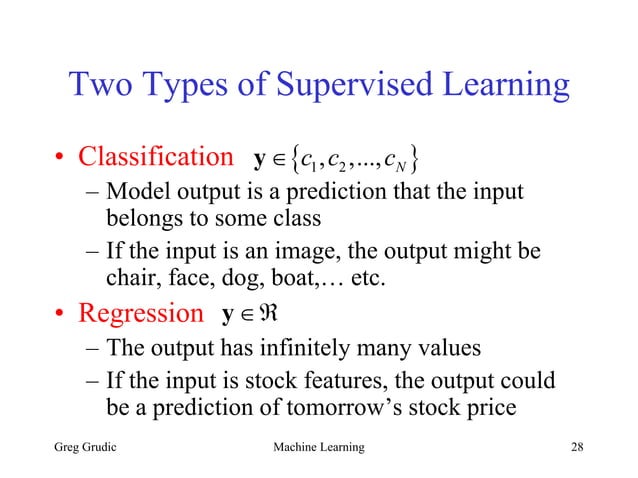 Two Types of Supervised Learning

• Classification $\mathbf{y} \in \{c_1, c_2, ..., c_N\}$
– Model output is a prediction that the input belongs to some class
– If the input is an image, the output might be chair, face, dog, boat,… etc.

• Regression $\mathbf{y} \in \Re$
– The output has infinitely many values
– If the input is stock features, the output could be a prediction of tomorrow's stock price

Greg Grudic Machine Learning 28